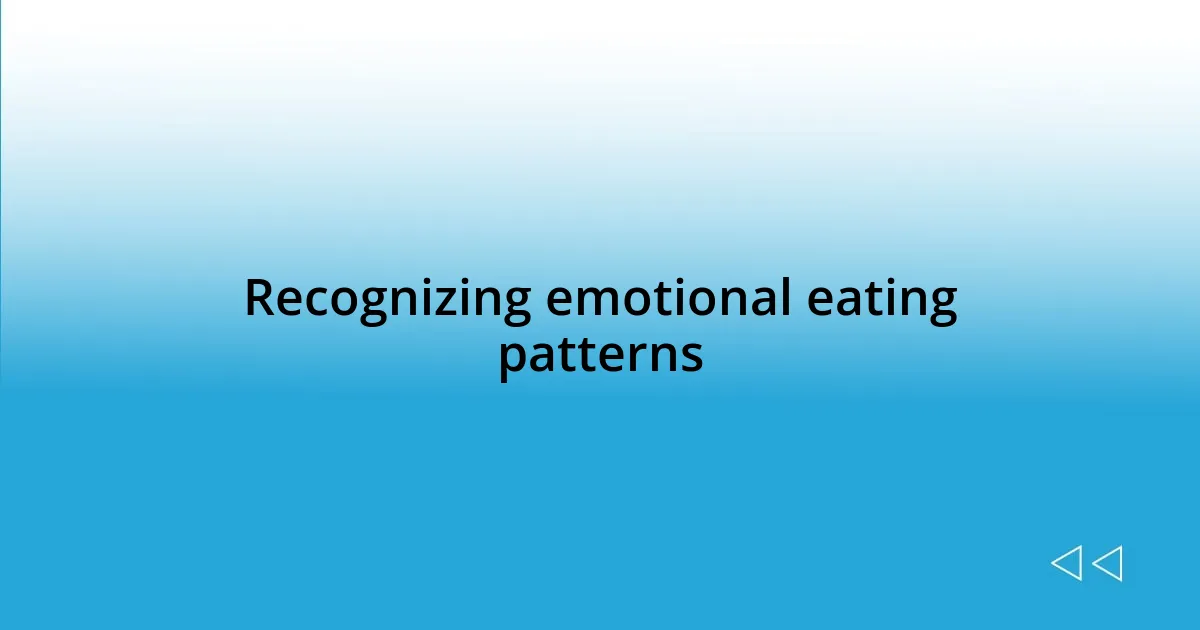 Recognizing emotional eating patterns